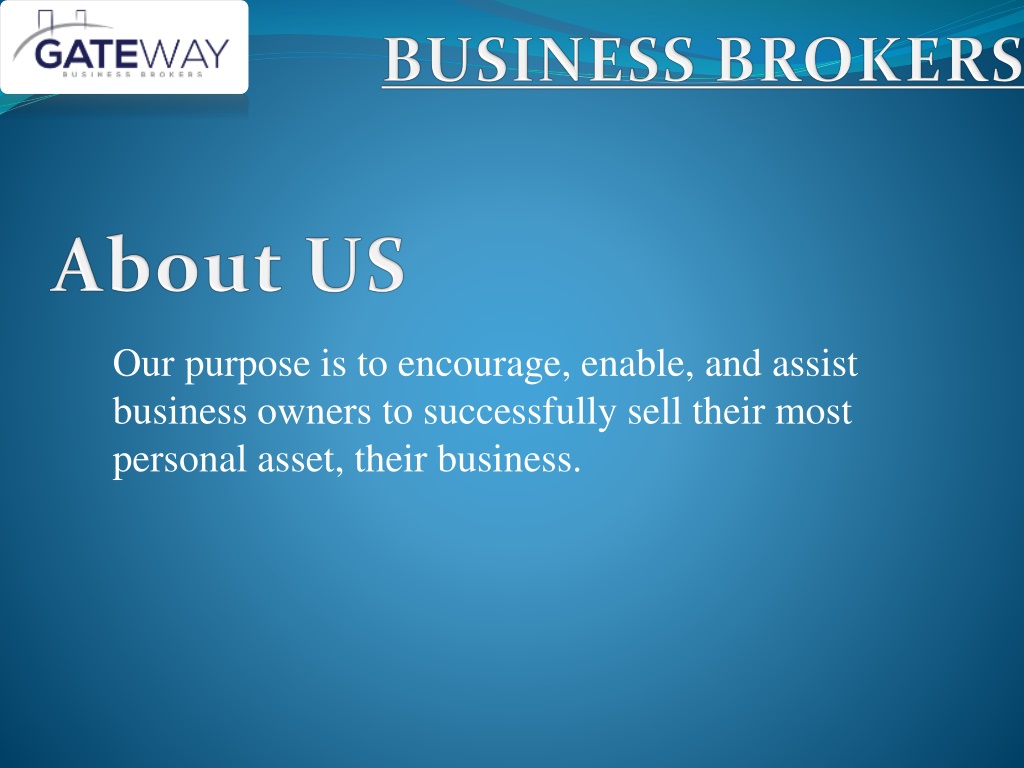 GATEWAY
BUSINESS BROKERS

BUSINESS BROKERS

About US

Our purpose is to encourage, enable, and assist business owners to successfully sell their most personal asset, their business.